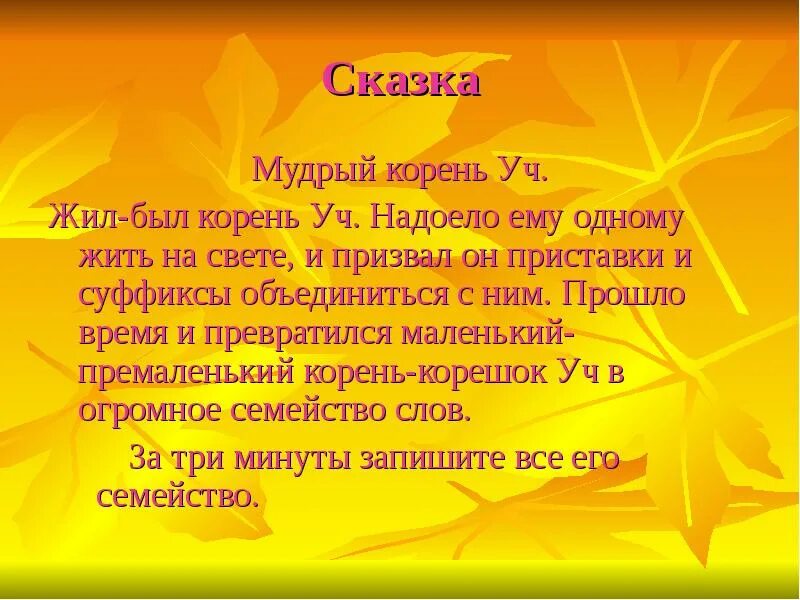 Сказка

Мудрый корень Уч.

Жил-был корень Уч. Надоело ему одному жить на свете, и призвал он приставки и суффиксы объединиться с ним. Прошло время и превратился маленький-премаленький корень-корешок Уч в огромное семейство слов.

За три минуты запишите все его семейство.